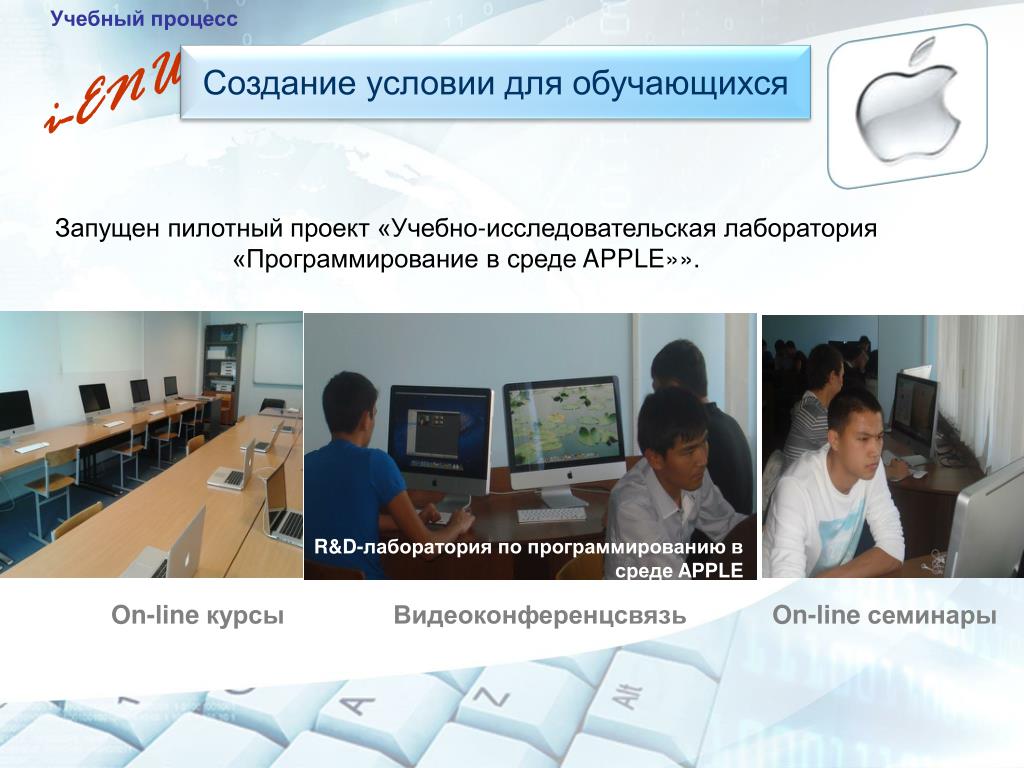 Учебный процесс

i-ENU

Создание условии для обучающихся

Запущен пилотный проект «Учебно-исследовательская лаборатория «Программирование в среде APPLE»».

R&D-лаборатория по программированию в среде APPLE

On-line курсы

Видеоконференцсвязь

On-line семинары

A

Z

Alt